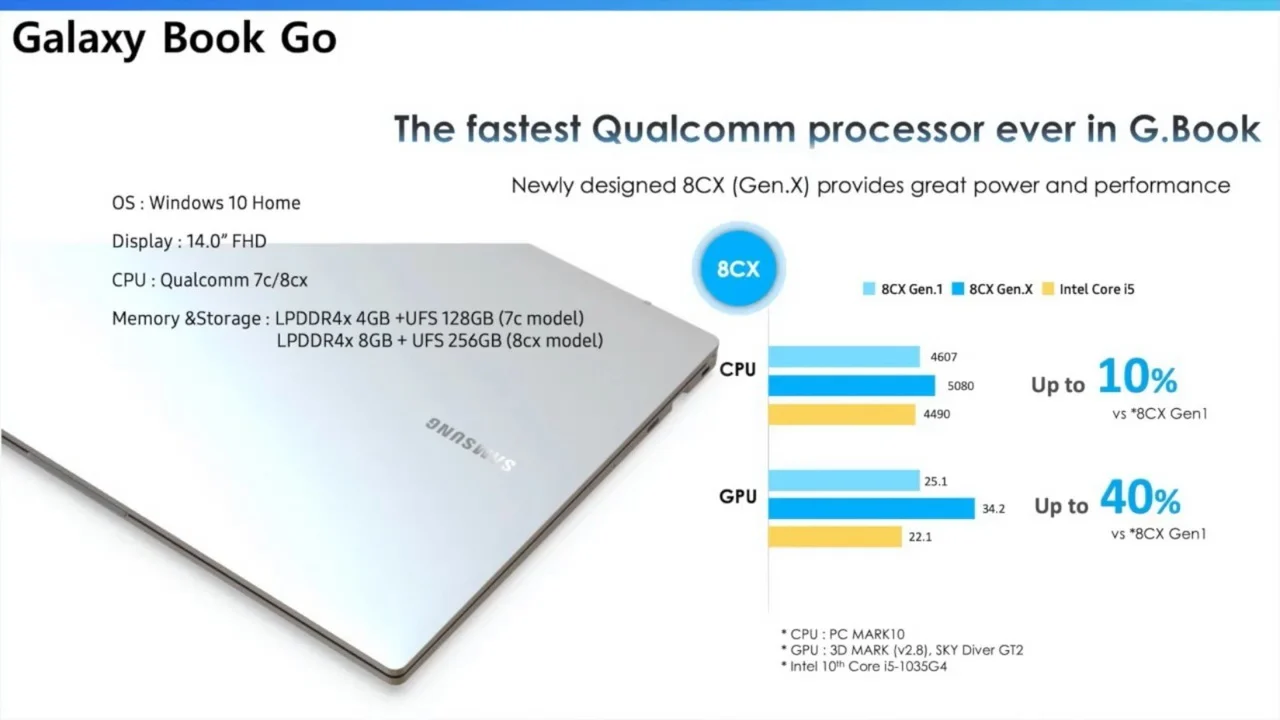 Galaxy Book Go

The fastest Qualcomm processor ever in G.Book

Newly designed 8CX (Gen.X) provides great power and performance

OS : Windows 10 Home

Display : 14.0" FHD

CPU : Qualcomm 7c/8cx

Memory &Storage : LPDDR4x 4GB +UFS 128GB (7c model)
LPDDR4x 8GB + UFS 256GB (8cx model)

SAMSUNG

8CX

8CX Gen.1 8CX Gen.X Intel Core i5

CPU
4607
5080
4490

Up to 10%
vs *8CX Gen1

GPU
25.1
34.2
22.1

Up to 40%
vs *8CX Gen1

* CPU : PC MARK10
* GPU : 3D MARK (v2.8), SKY Diver GT2
* Intel 10th Core i5-1035G4